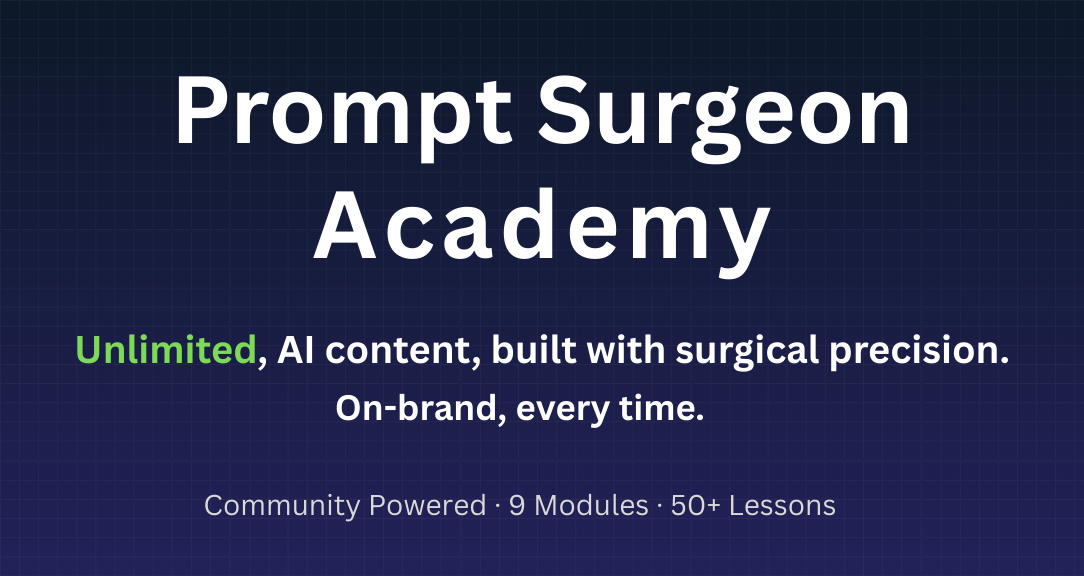 Prompt Surgeon Academy

Unlimited, AI content, built with surgical precision.
On-brand, every time.

Community Powered · 9 Modules · 50+ Lessons